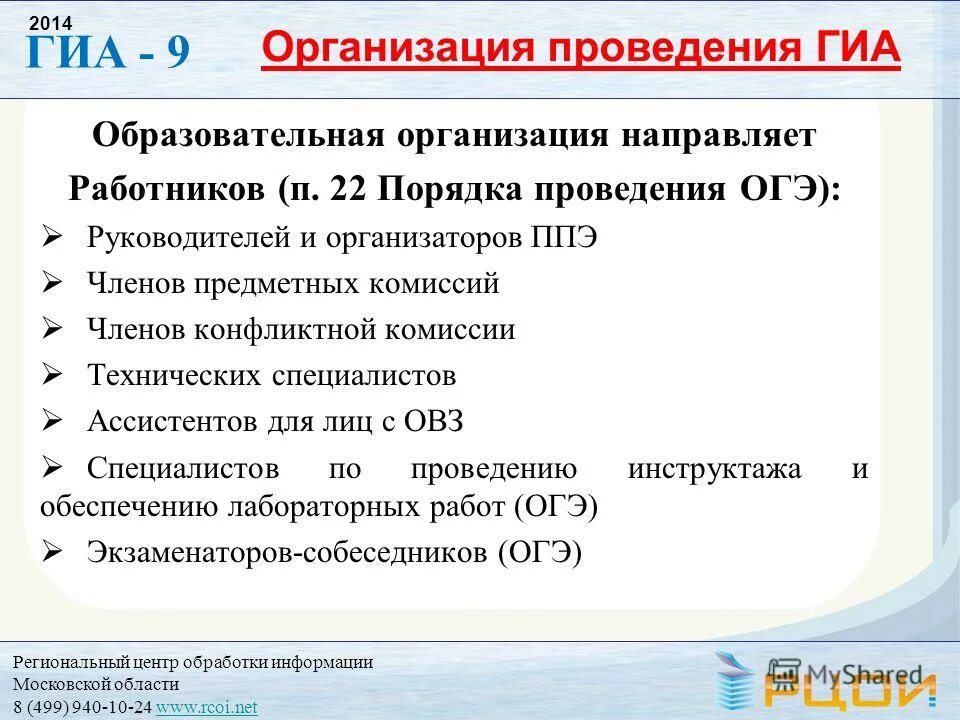 2014
ГИА - 9

Организация проведения ГИА

Образовательная организация направляет Работников (п. 22 Порядка проведения ОГЭ):

➢ Руководителей и организаторов ППЭ
➢ Членов предметных комиссий
➢ Членов конфликтной комиссии
➢ Технических специалистов
➢ Ассистентов для лиц с ОВЗ
➢ Специалистов по проведению инструктажа и обеспечению лабораторных работ (ОГЭ)
➢ Экзаменаторов-собеседников (ОГЭ)

Региональный центр обработки информации
Московской области
8 (499) 940-10-24 www.rcoi.net

MyShared
РЦОИ